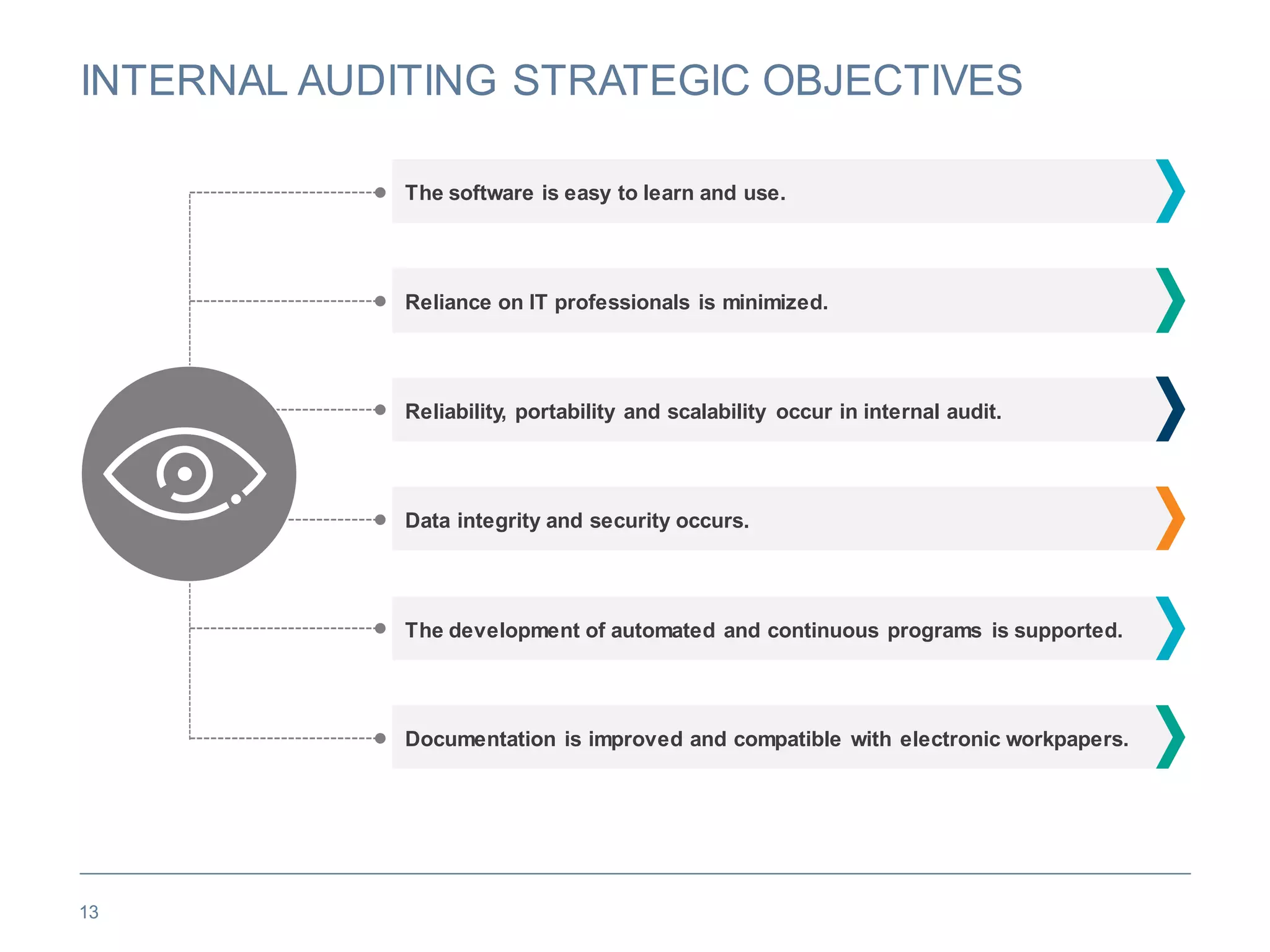 INTERNAL AUDITING STRATEGIC OBJECTIVES

The software is easy to learn and use.

Reliance on IT professionals is minimized.

Reliability, portability and scalability occur in internal audit.

Data integrity and security occurs.

The development of automated and continuous programs is supported.

Documentation is improved and compatible with electronic workpapers.

13